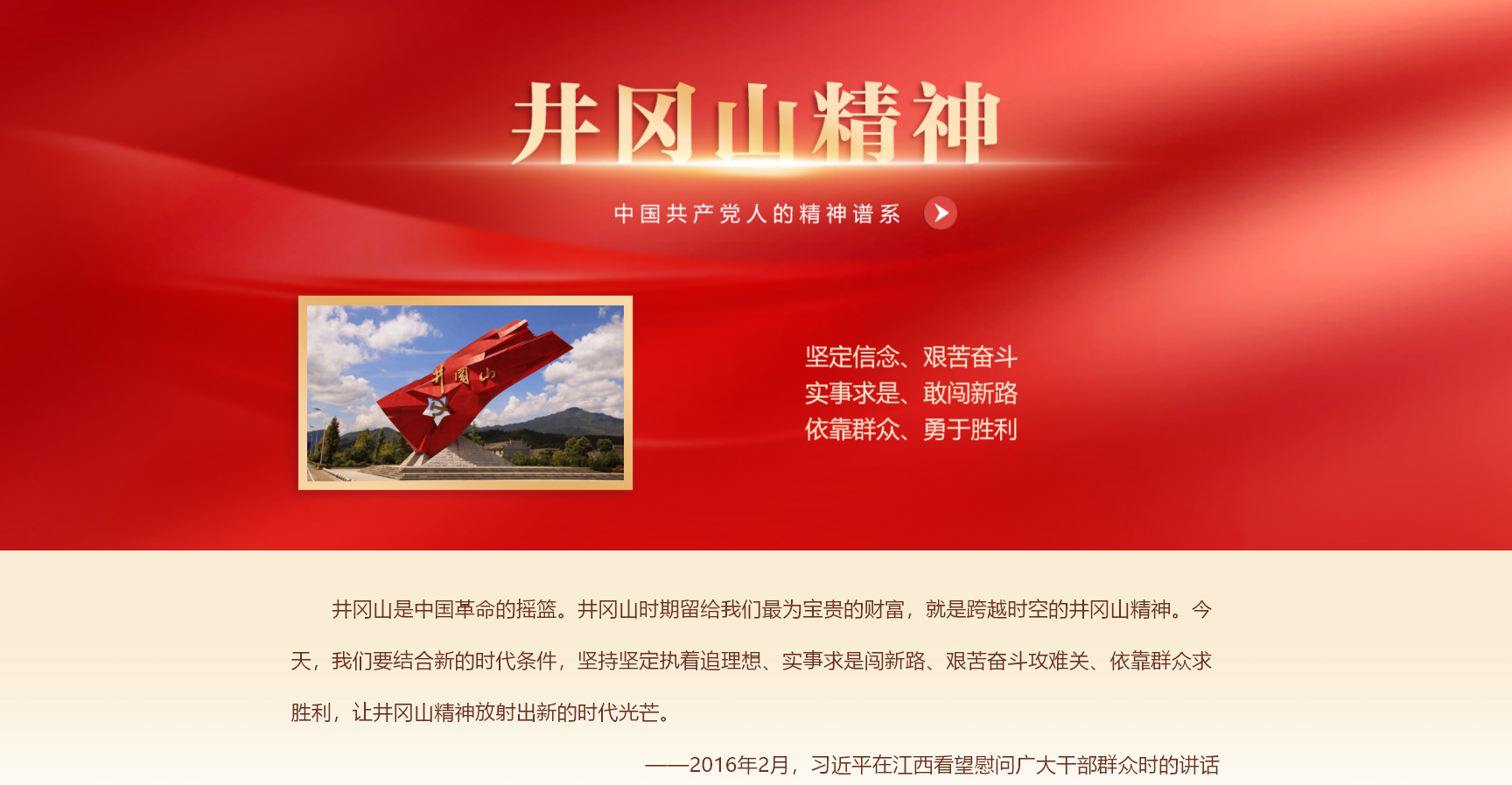 井冈山精神

中国共产党人的精神谱系

井冈山

坚定信念、艰苦奋斗
实事求是、敢闯新路
依靠群众、勇于胜利

井冈山是中国革命的摇篮。井冈山时期留给我们最为宝贵的财富，就是跨越时空的井冈山精神。今天，我们要结合新的时代条件，坚持坚定执着追理想、实事求是闯新路、艰苦奋斗攻难关、依靠群众求胜利，让井冈山精神放射出新的时代光芒。

——2016年2月，习近平在江西看望慰问广大干部群众时的讲话